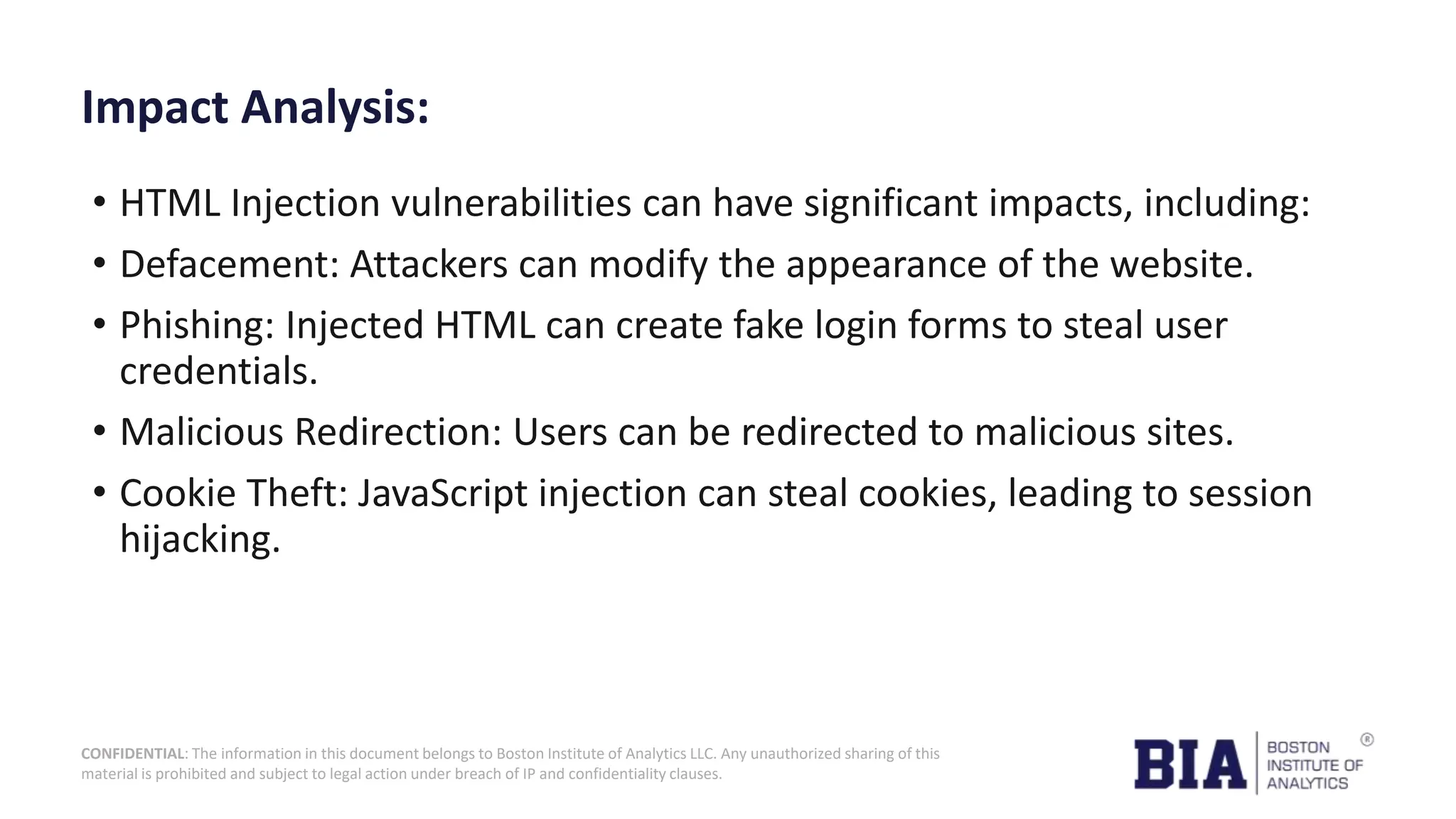 Impact Analysis:

• HTML Injection vulnerabilities can have significant impacts, including:

• Defacement: Attackers can modify the appearance of the website.

• Phishing: Injected HTML can create fake login forms to steal user credentials.

• Malicious Redirection: Users can be redirected to malicious sites.

• Cookie Theft: JavaScript injection can steal cookies, leading to session hijacking.

CONFIDENTIAL: The information in this document belongs to Boston Institute of Analytics LLC. Any unauthorized sharing of this material is prohibited and subject to legal action under breach of IP and confidentiality clauses.

BIA BOSTON INSTITUTE OF ANALYTICS ®